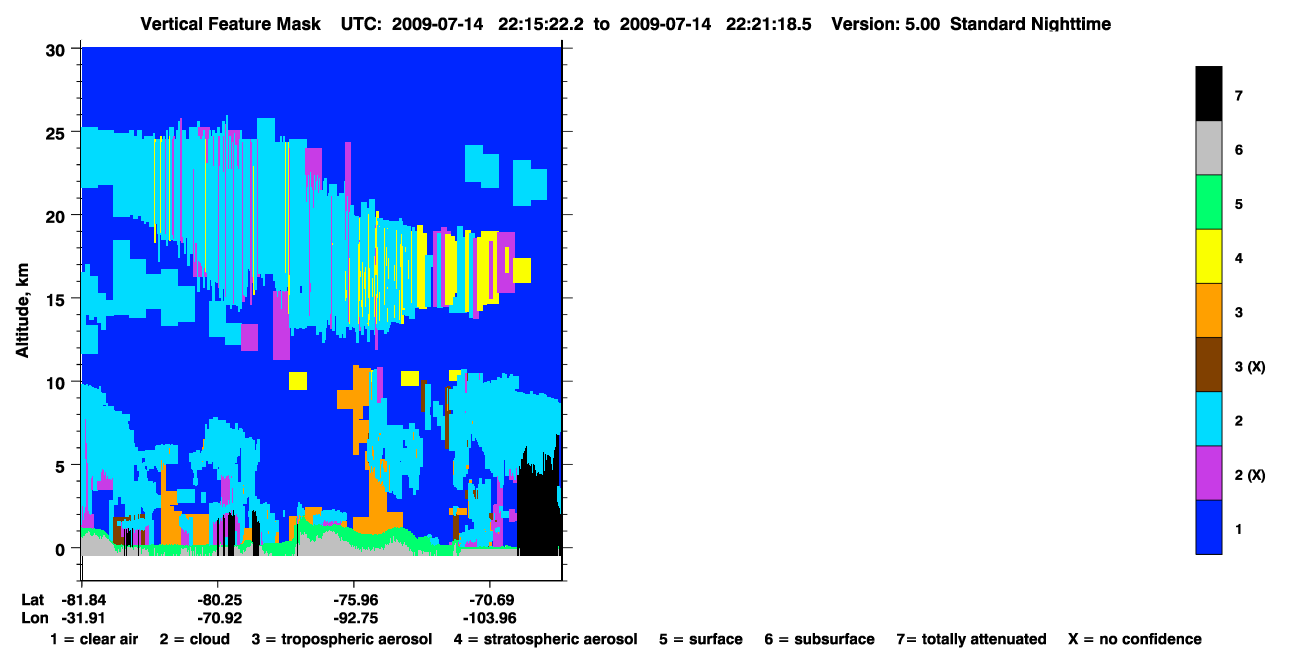 Vertical Feature Mask UTC: 2009-07-14 22:15:22.2 to 2009-07-14 22:21:18.5 Version: 5.00 Standard Nighttime

30
25
20
15
10
5
0

Altitude, km

7
6
5
4
3
3 (X)
2
2 (X)
1

Lat -81.84 -80.25 -75.96 -70.69
Lon -31.91 -70.92 -92.75 -103.96

1 = clear air 2 = cloud 3 = tropospheric aerosol 4 = stratospheric aerosol 5 = surface 6 = subsurface 7= totally attenuated X = no confidence